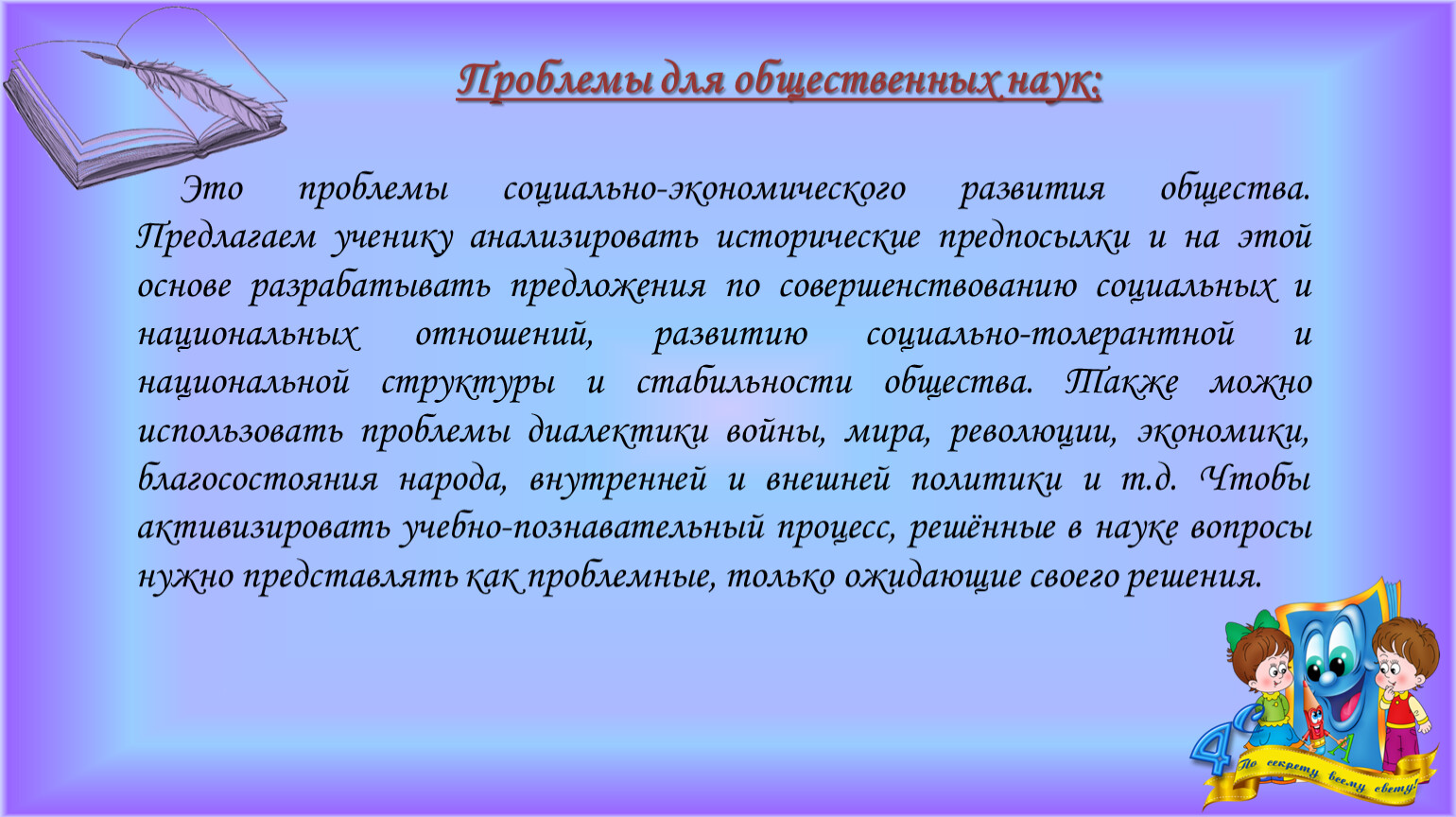 Проблемы для общественных наук:

Это проблемы социально-экономического развития общества. Предлагаем ученику анализировать исторические предпосылки и на этой основе разрабатывать предложения по совершенствованию социальных и национальных отношений, развитию социально-толерантной и национальной структуры и стабильности общества. Также можно использовать проблемы диалектики войны, мира, революции, экономики, благосостояния народа, внутренней и внешней политики и т.д. Чтобы активизировать учебно-познавательный процесс, решённые в науке вопросы нужно представлять как проблемные, только ожидающие своего решения.

По секрету всему свету!